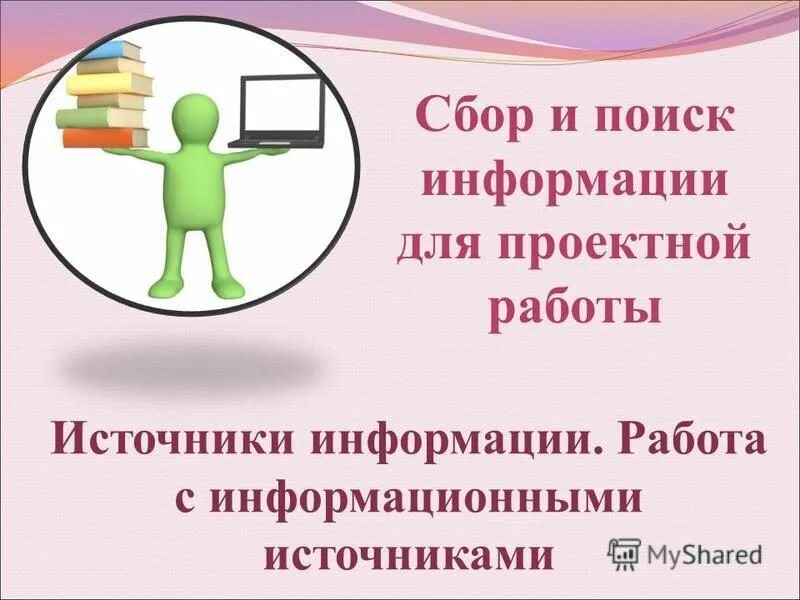 Сбор и поиск информации для проектной работы

Источники информации. Работа с информационными источниками

MyShared